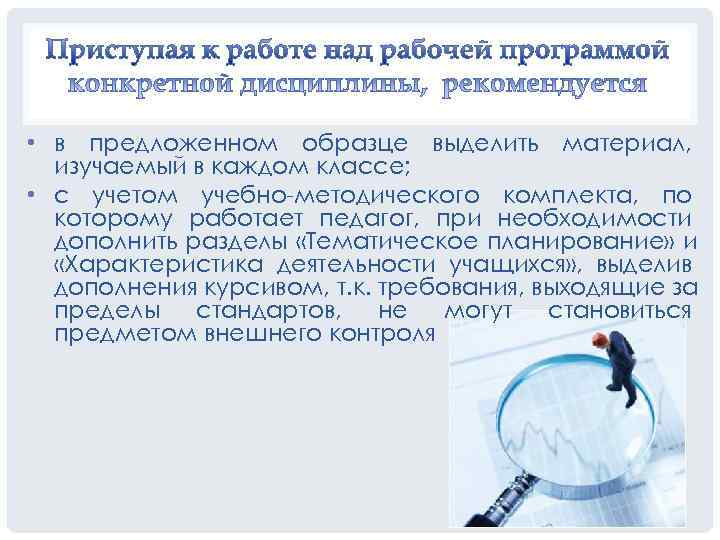 Приступая к работе над рабочей программой конкретной дисциплины, рекомендуется

• в предложенном образце выделить материал, изучаемый в каждом классе;
• с учетом учебно-методического комплекта, по которому работает педагог, при необходимости дополнить разделы «Тематическое планирование» и «Характеристика деятельности учащихся», выделив дополнения курсивом, т.к. требования, выходящие за пределы стандартов, не могут становиться предметом внешнего контроля